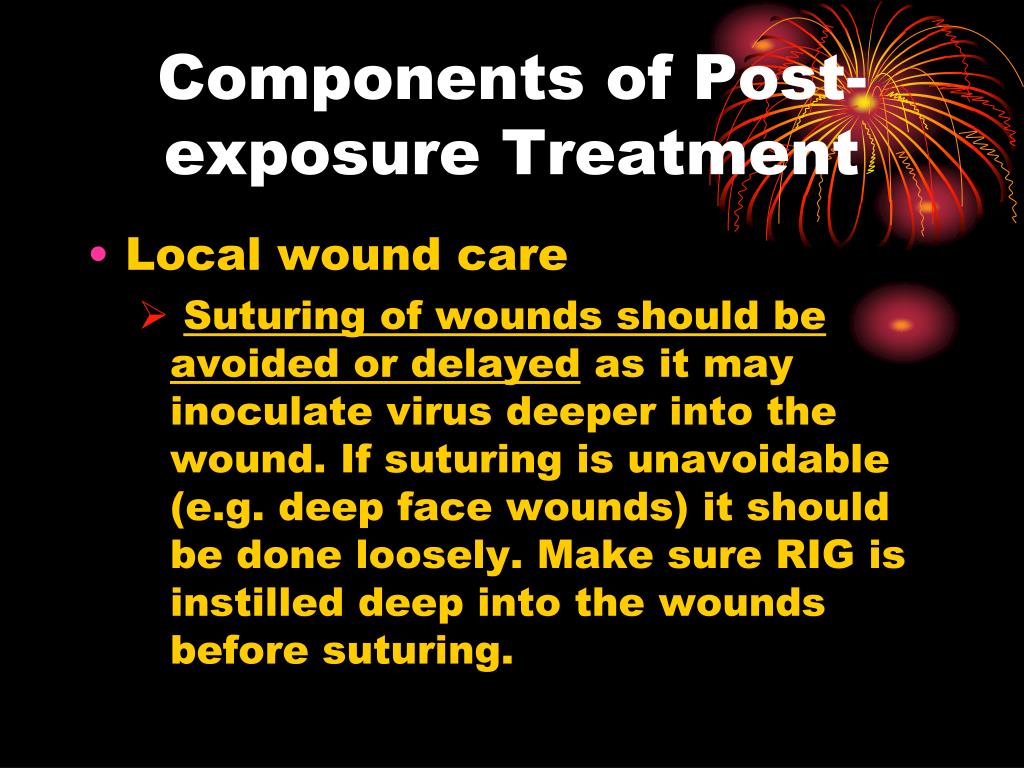 Components of Post-exposure Treatment

• Local wound care
  ➢ Suturing of wounds should be avoided or delayed as it may inoculate virus deeper into the wound. If suturing is unavoidable (e.g. deep face wounds) it should be done loosely. Make sure RIG is instilled deep into the wounds before suturing.